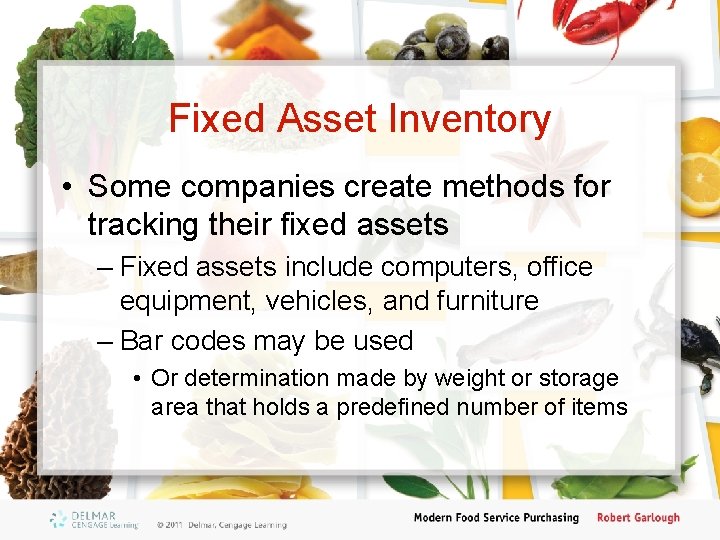 Fixed Asset Inventory

• Some companies create methods for tracking their fixed assets

– Fixed assets include computers, office equipment, vehicles, and furniture

– Bar codes may be used

• Or determination made by weight or storage area that holds a predefined number of items

DELMAR CENGAGE Learning

© 2011 Delmar, Cengage Learning

Modern Food Service Purchasing

Robert Garlough